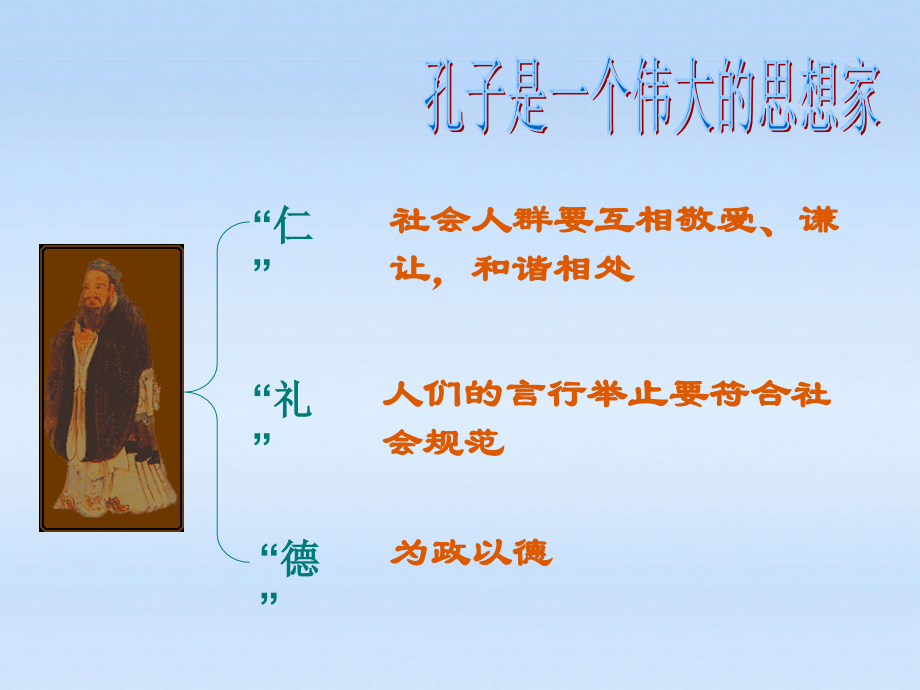 孔子是一个伟大的思想家

“仁”

社会人群要互相敬爱、谦让，和谐相处

“礼”

人们的言行举止要符合社会规范

“德”

为政以德